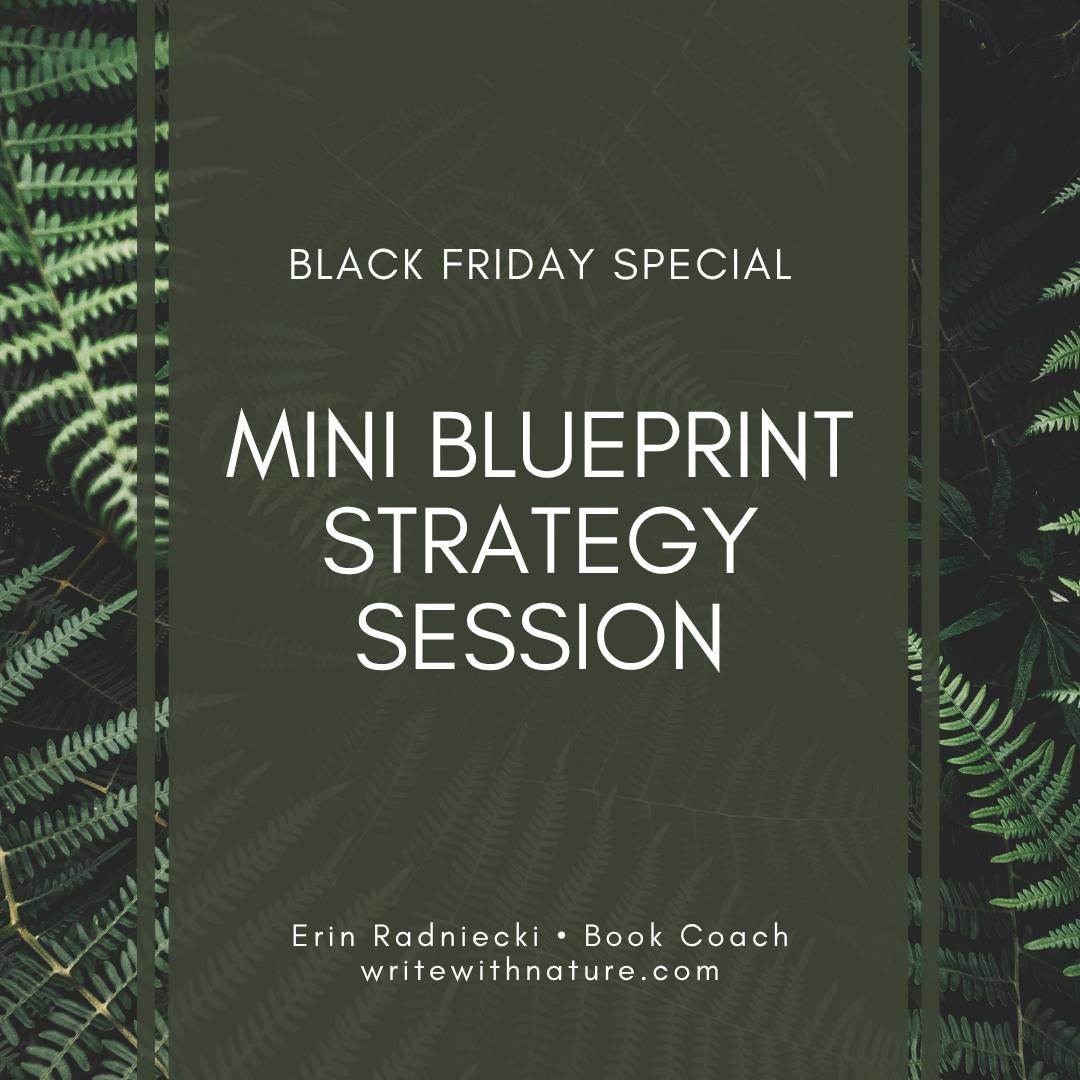 BLACK FRIDAY SPECIAL

MINI BLUEPRINT STRATEGY SESSION

Erin Radniecki • Book Coach
writewithnature.com